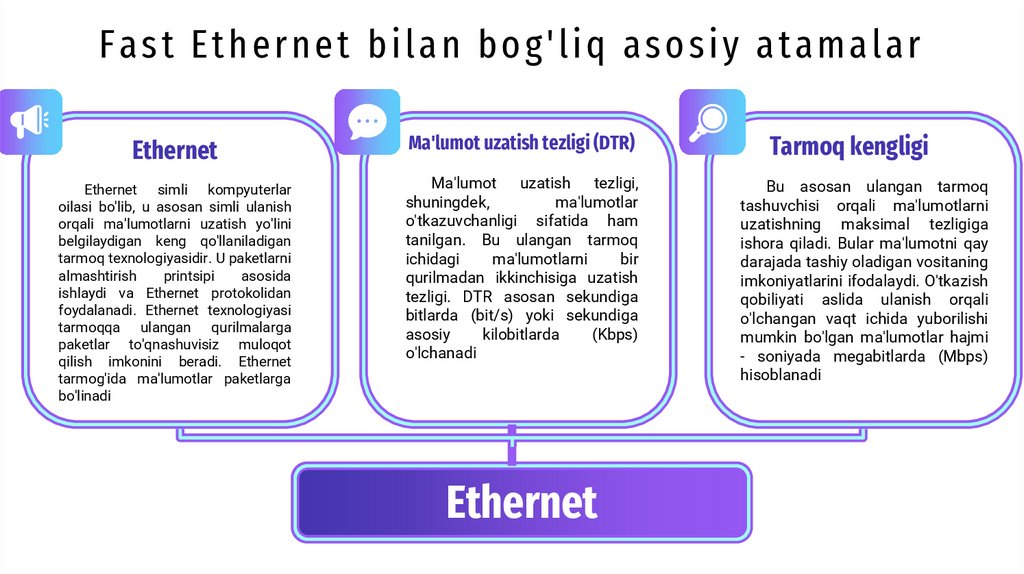 Fast Ethernet bilan bog'liq asosiy atamalar

Ethernet

Ethernet simli kompyuterlar oilasi bo'lib, u asosan simli ulanish orqali ma'lumotlarni uzatish yo'lini belgilaydigan keng qo'llaniladigan tarmoq texnologiyasidir. U paketlarni almashtirish printsipi asosida ishlaydi va Ethernet protokolidan foydalanadi. Ethernet texnologiyasi tarmoqqa ulangan qurilmalarga paketlar to'qnashuvisiz muloqot qilish imkonini beradi. Ethernet tarmog'ida ma'lumotlar paketlarga bo'linadi

Ma'lumot uzatish tezligi (DTR)

Ma'lumot uzatish tezligi, shuningdek, ma'lumotlar o'tkazuvchanligi sifatida ham tanilgan. Bu ulangan tarmoq ichidagi ma'lumotlarni bir qurilmadan ikkinchisiga uzatish tezligi. DTR asosan sekundiga bitlarda (bit/s) yoki sekundiga asosiy kilobitlarda (Kbps) o'lchanadi

Tarmoq kengligi

Bu asosan ulangan tarmoq tashuvchisi orqali ma'lumotlarni uzatishning maksimal tezligiga ishora qiladi. Bular ma'lumotni qay darajada tashiy oladigan vositaning imkoniyatlarini ifodalaydi. O'tkazish qobiliyati aslida ulanish orqali o'lchangan vaqt ichida yuborilishi mumkin bo'lgan ma'lumotlar hajmi - soniyada megabitlarda (Mbps) hisoblanadi

Ethernet